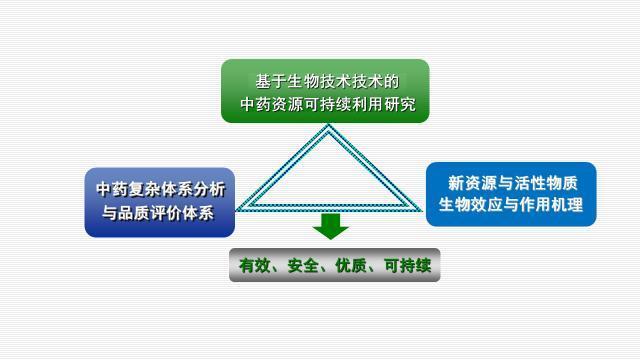 基于生物技术技术的
中药资源可持续利用研究

中药复杂体系分析
与品质评价体系

新资源与活性物质
生物效应与作用机理

有效、安全、优质、可持续